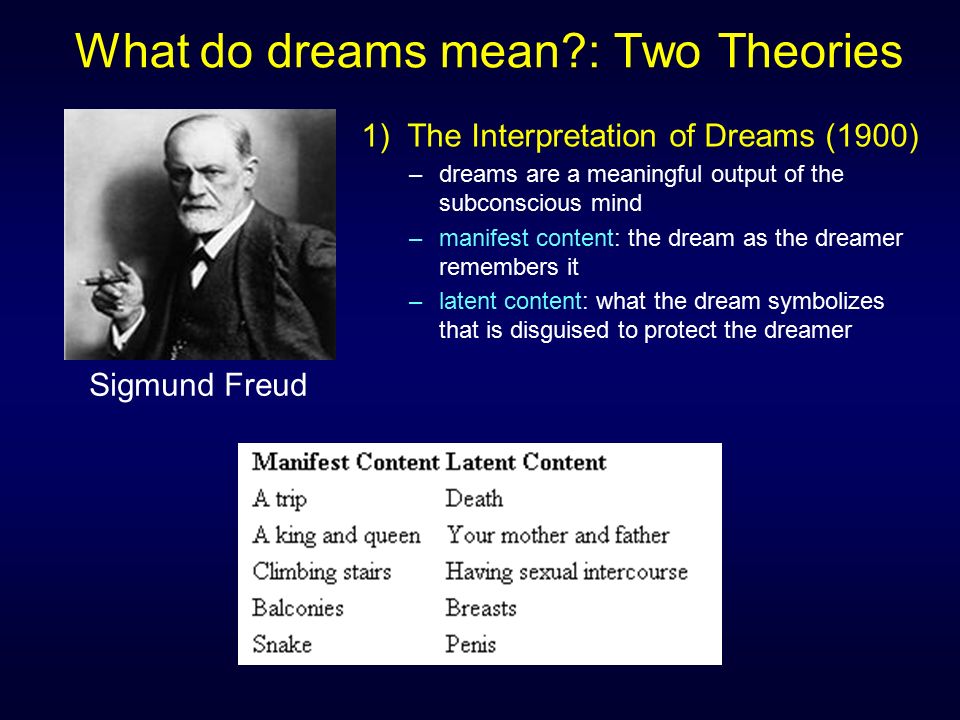 What do dreams mean?: Two Theories

1) The Interpretation of Dreams (1900)

– dreams are a meaningful output of the subconscious mind

– manifest content: the dream as the dreamer remembers it

– latent content: what the dream symbolizes that is disguised to protect the dreamer

Sigmund Freud

| Manifest Content | Latent Content |
|---|---|
| A trip | Death |
| A king and queen | Your mother and father |
| Climbing stairs | Having sexual intercourse |
| Balconies | Breasts |
| Snake | Penis |